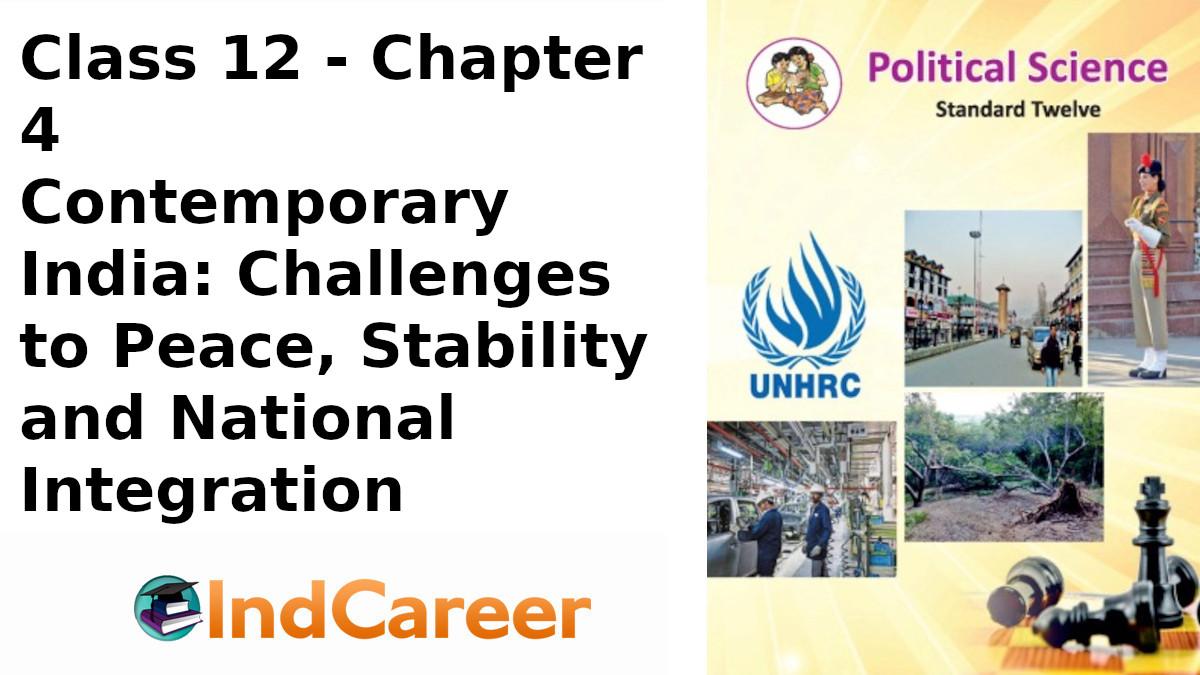 Class 12 - Chapter 4
Contemporary India: Challenges to Peace, Stability and National Integration

IndCareer

Political Science
Standard Twelve

UNHRC